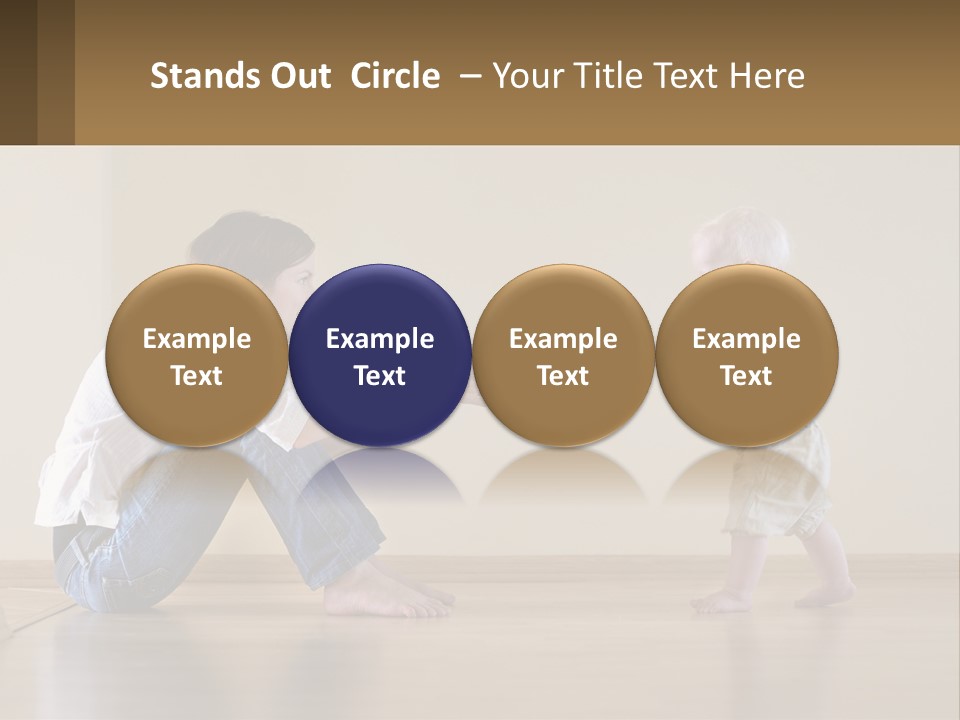 Stands Out Circle – Your Title Text Here

Example Text

Example Text

Example Text

Example Text